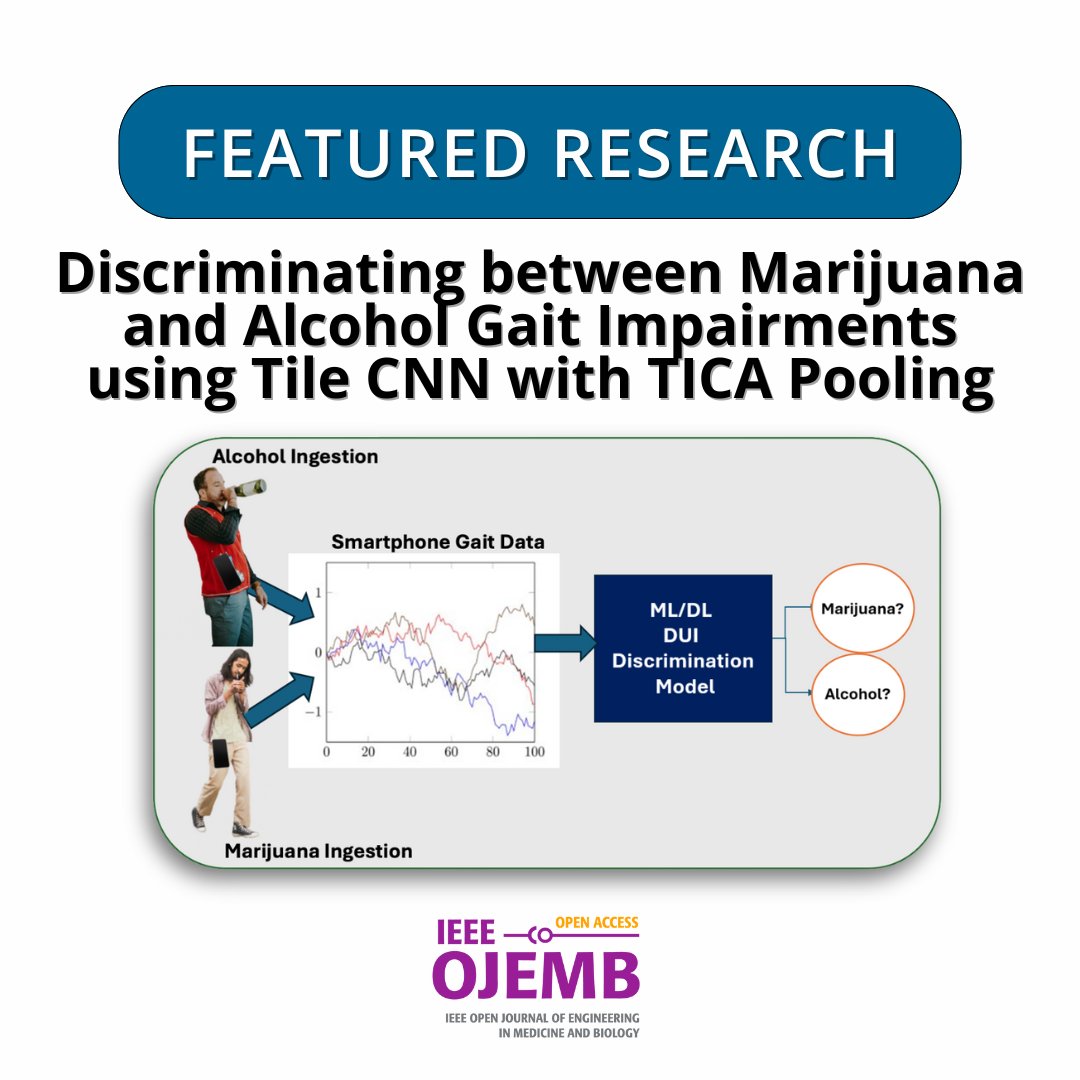 FEATURED RESEARCH

Discriminating between Marijuana and Alcohol Gait Impairments using Tile CNN with TICA Pooling

Alcohol Ingestion

Smartphone Gait Data

1

0

−1

0 20 40 60 80 100

ML/DL DUI Discrimination Model

Marijuana?

Alcohol?

Marijuana Ingestion

IEEE OPEN ACCESS

OJEMB

IEEE OPEN JOURNAL OF ENGINEERING IN MEDICINE AND BIOLOGY